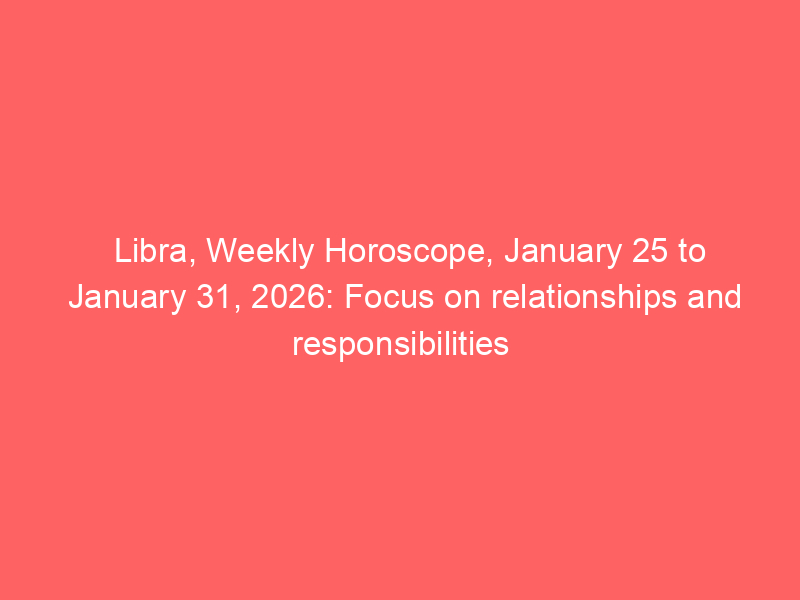 Libra, Weekly Horoscope, January 25 to January 31, 2026: Focus on relationships and responsibilities